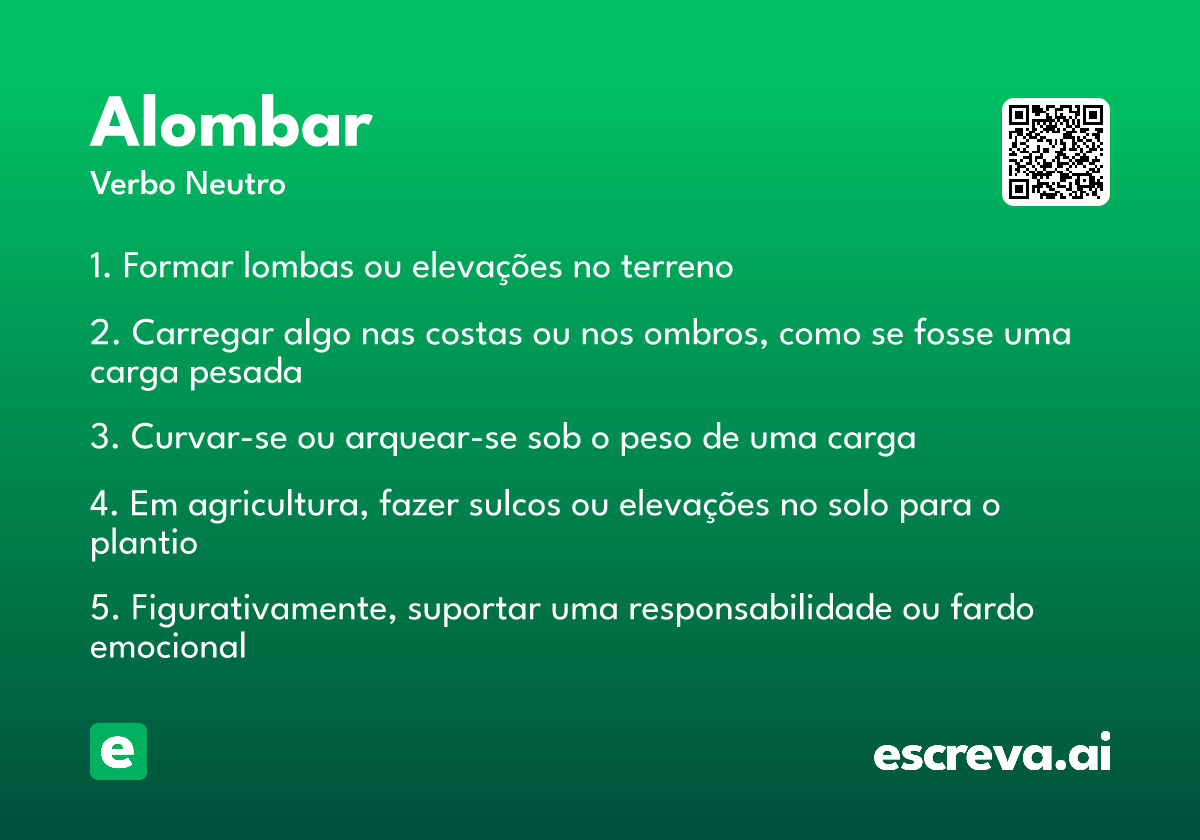 Alombar
Verbo Neutro

1. Formar lombas ou elevações no terreno

2. Carregar algo nas costas ou nos ombros, como se fosse uma carga pesada

3. Curvar-se ou arquear-se sob o peso de uma carga

4. Em agricultura, fazer sulcos ou elevações no solo para o plantio

5. Figurativamente, suportar uma responsabilidade ou fardo emocional

e

escreva.ai